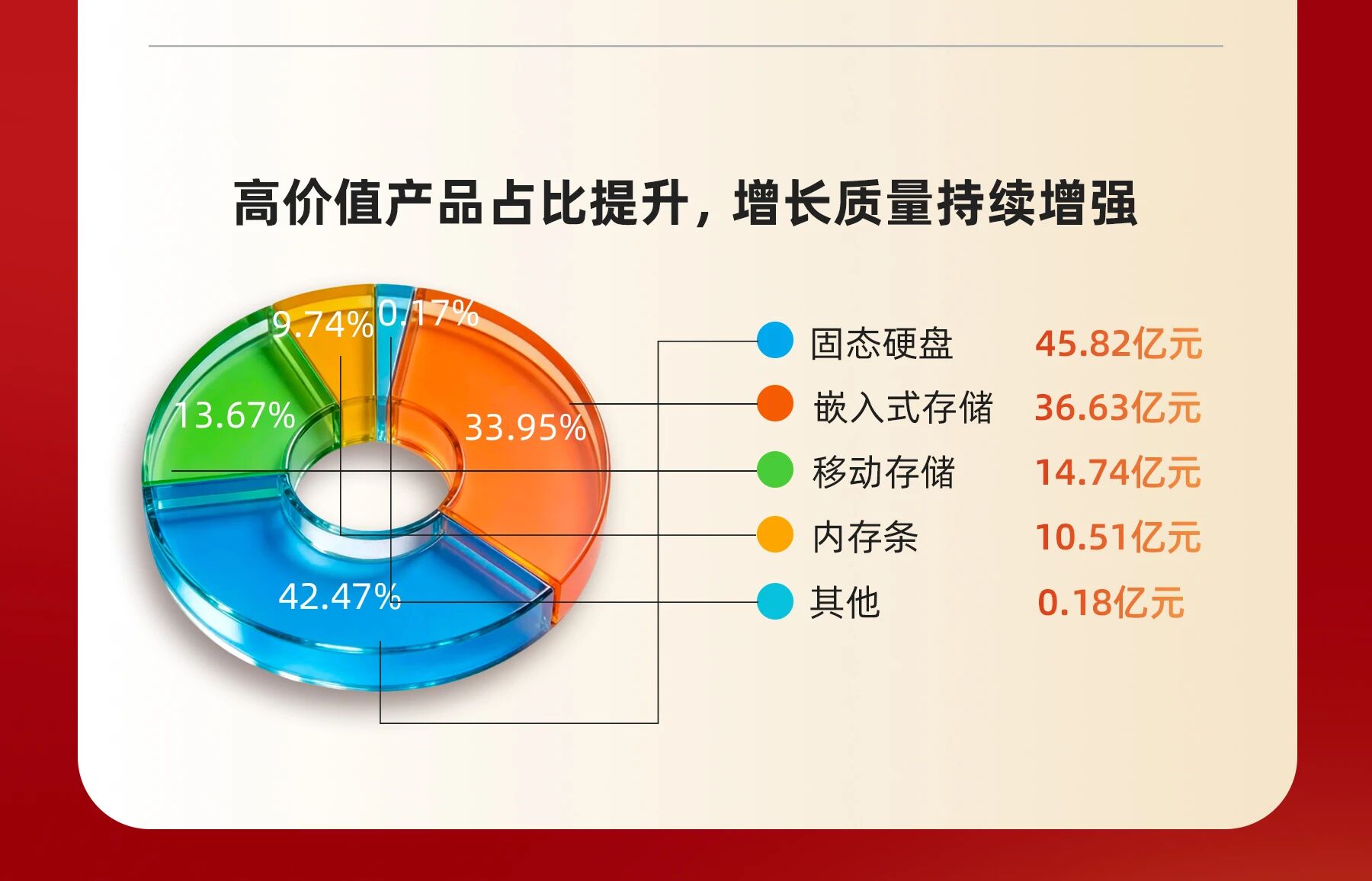 高价值产品占比提升，增长质量持续增强

9.74%
0.17%
13.67%
33.95%
42.47%

固态硬盘 45.82亿元
嵌入式存储 36.63亿元
移动存储 14.74亿元
内存条 10.51亿元
其他 0.18亿元